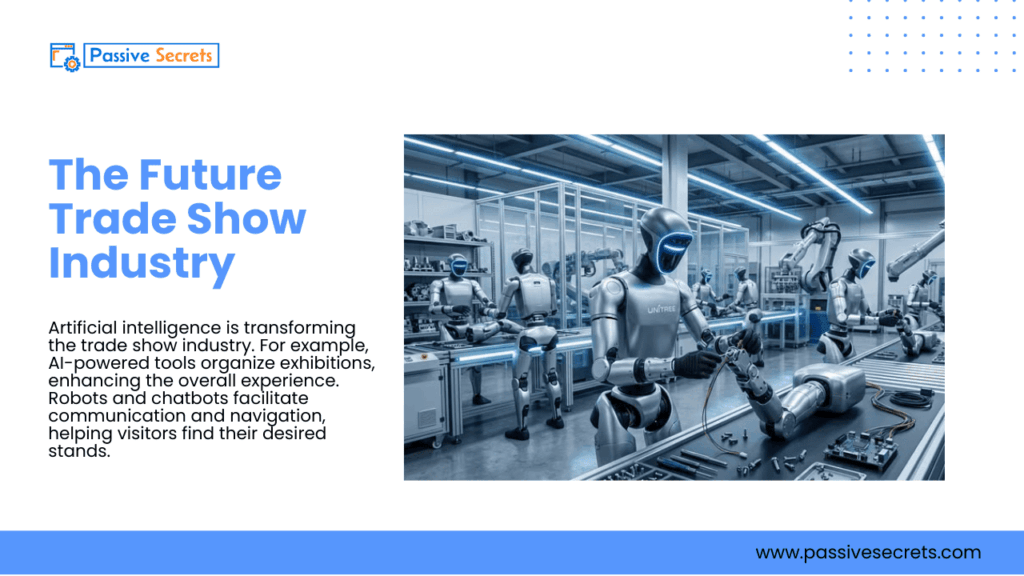 Passive Secrets

The Future Trade Show Industry

Artificial intelligence is transforming the trade show industry. For example, AI-powered tools organize exhibitions, enhancing the overall experience. Robots and chatbots facilitate communication and navigation, helping visitors find their desired stands.

UNITREE

www.passivesecrets.com